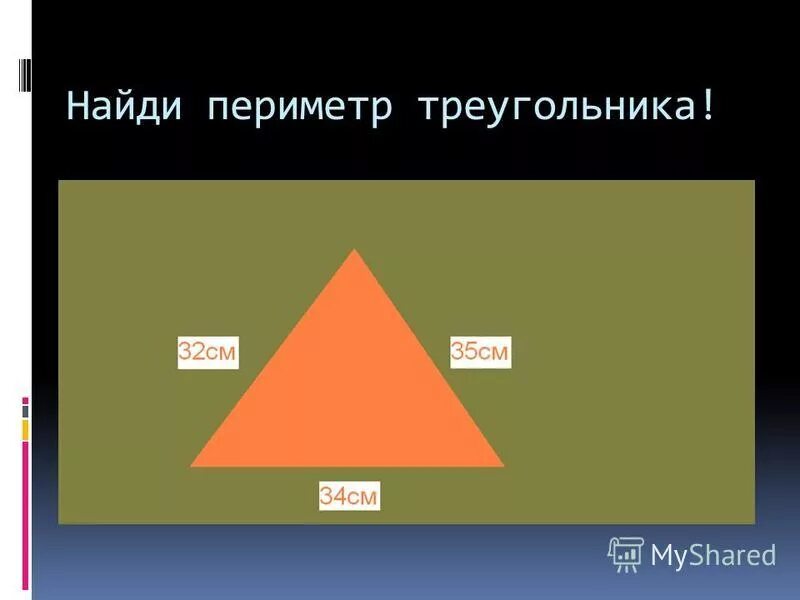 Найди периметр треугольника!

32см

35см

34см

MyShared